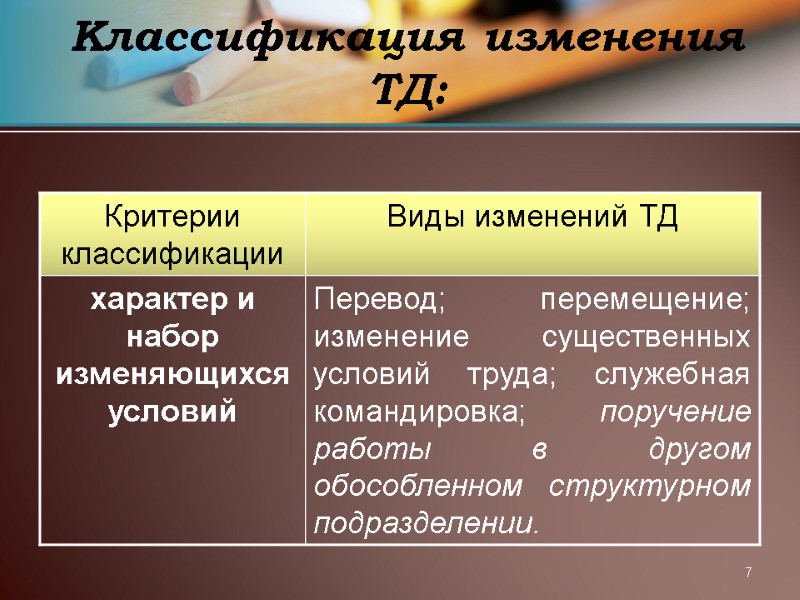 Классификация изменения ТД:

| Критерии классификации | Виды изменений ТД |
|---|---|
| характер и набор изменяющихся условий | Перевод; перемещение; изменение существенных условий труда; служебная командировка; поручение работы в другом обособленном структурном подразделении. |

7